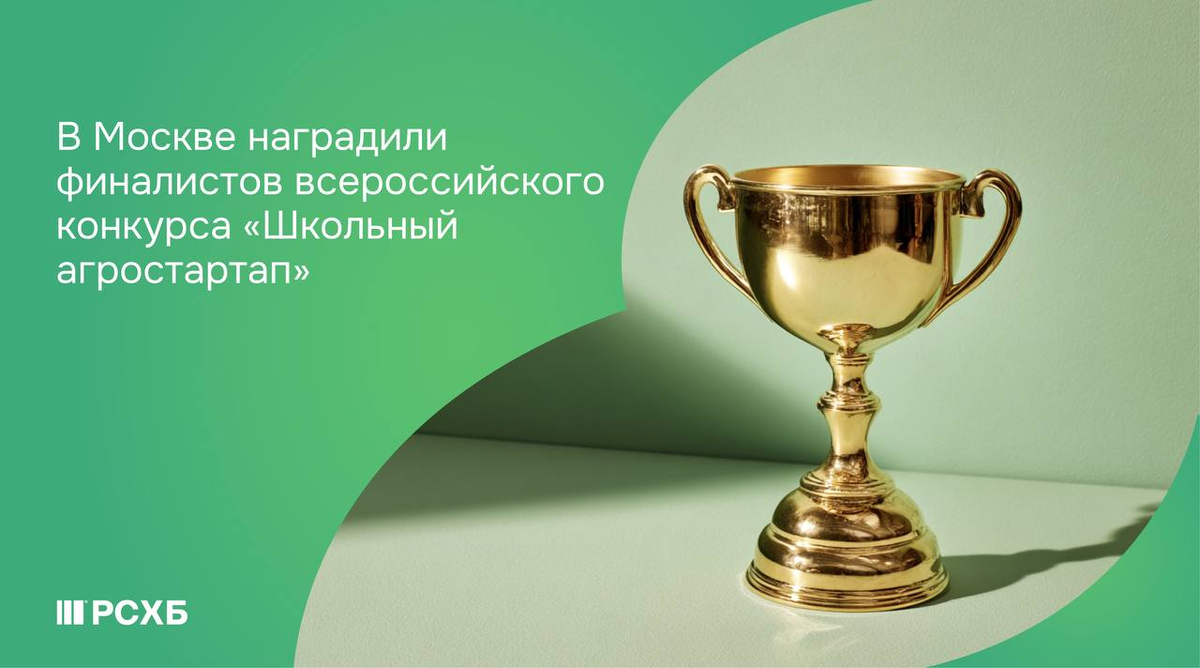 В Москве наградили финалистов всероссийского конкурса «Школьный агростартап»

РСХБ